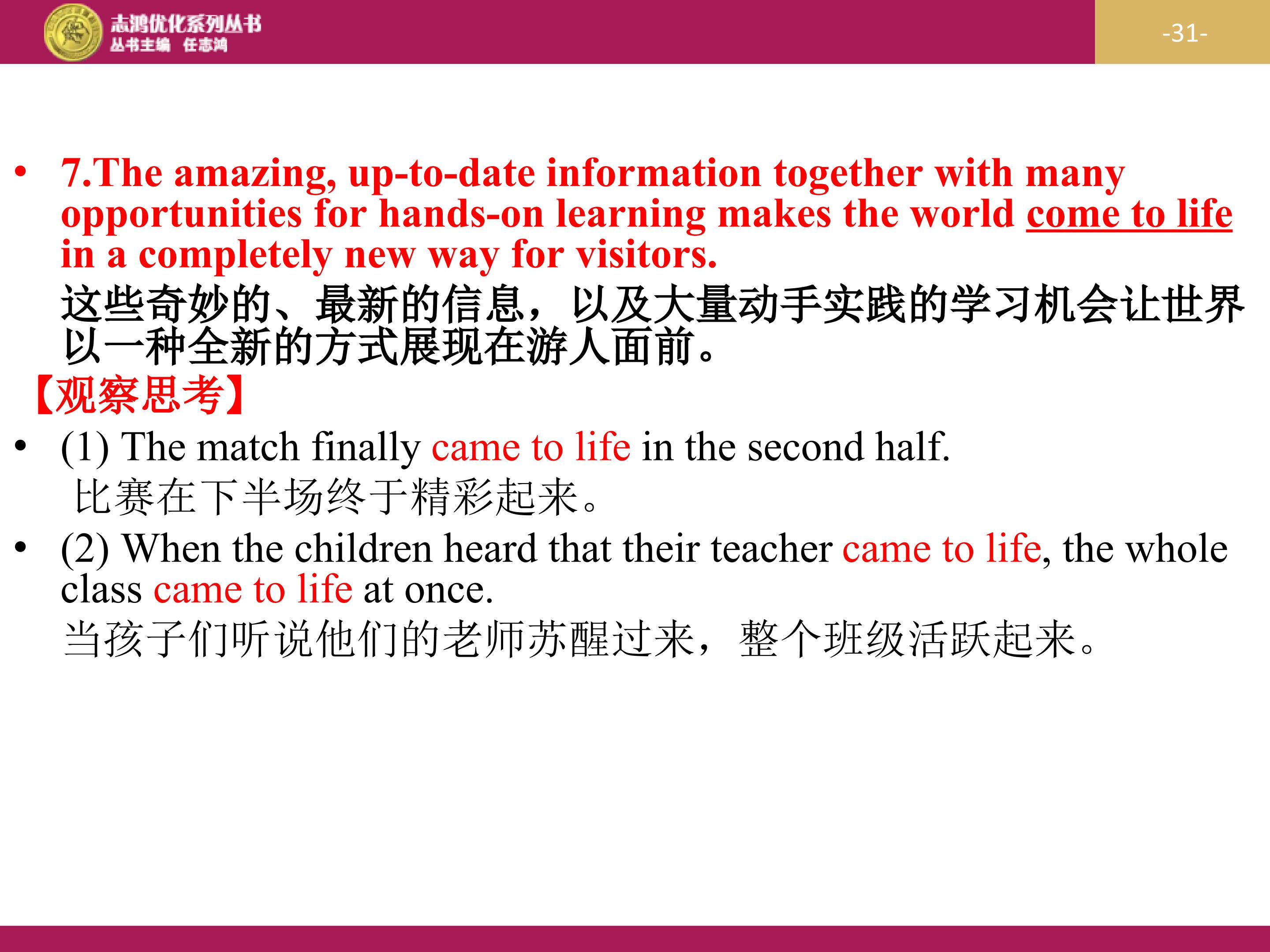 志鸿优化系列丛书
丛书主编 任志鸿

-31-

• 7.The amazing, up-to-date information together with many opportunities for hands-on learning makes the world come to life in a completely new way for visitors.
这些奇妙的、最新的信息，以及大量动手实践的学习机会让世界以一种全新的方式展现在游人面前。

【观察思考】

• (1) The match finally came to life in the second half.
比赛在下半场终于精彩起来。

• (2) When the children heard that their teacher came to life, the whole class came to life at once.
当孩子们听说他们的老师苏醒过来，整个班级活跃起来。